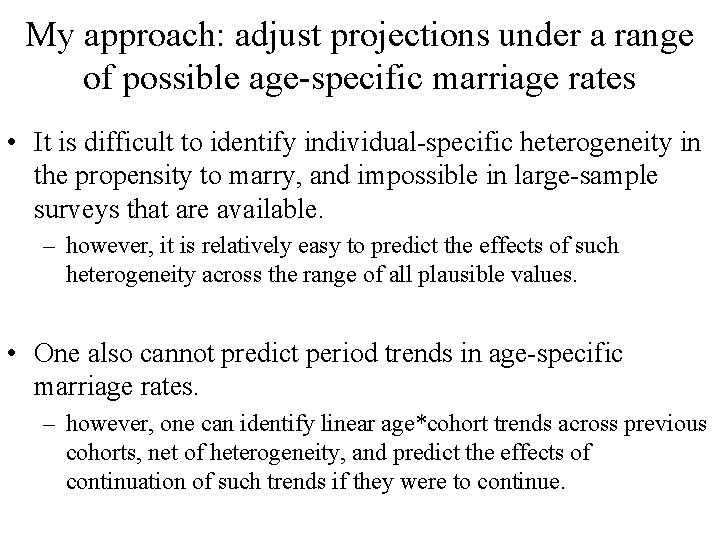 My approach: adjust projections under a range of possible age-specific marriage rates

• It is difficult to identify individual-specific heterogeneity in the propensity to marry, and impossible in large-sample surveys that are available.
– however, it is relatively easy to predict the effects of such heterogeneity across the range of all plausible values.

• One also cannot predict period trends in age-specific marriage rates.
– however, one can identify linear age*cohort trends across previous cohorts, net of heterogeneity, and predict the effects of continuation of such trends if they were to continue.